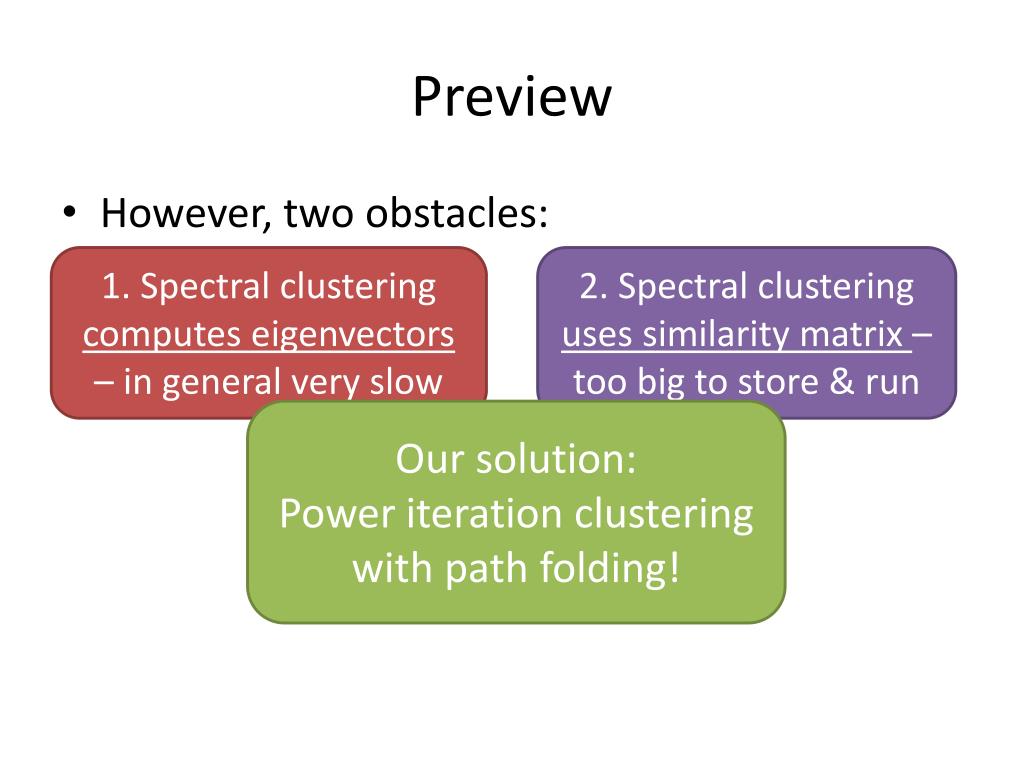 Preview

• However, two obstacles:

1. Spectral clustering computes eigenvectors – in general very slow

2. Spectral clustering uses similarity matrix – too big to store & run

Our solution:
Power iteration clustering with path folding!